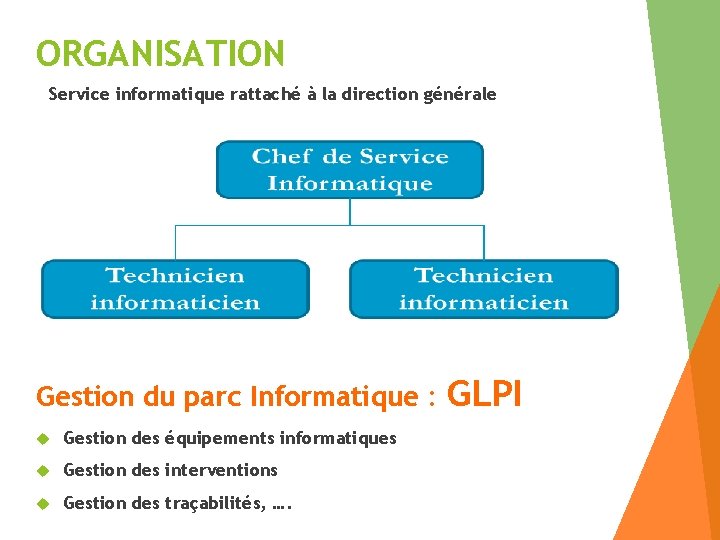 ORGANISATION

Service informatique rattaché à la direction générale

Chef de Service Informatique

Technicien informaticien

Technicien informaticien

Gestion du parc Informatique : GLPI

Gestion des équipements informatiques

Gestion des interventions

Gestion des traçabilités, ….